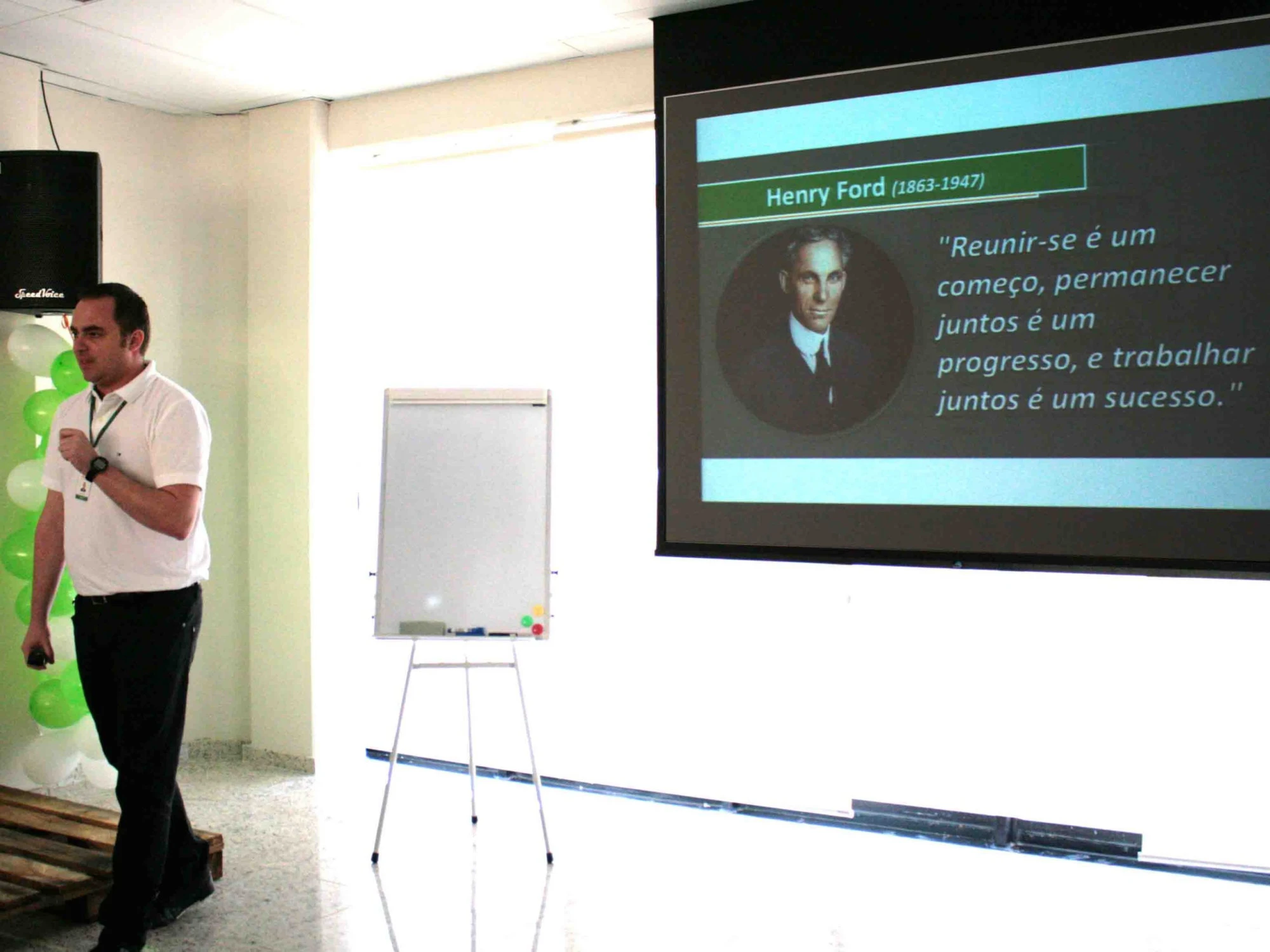 SpeedVoice

Henry Ford (1863-1947)

"Reunir-se é um começo, permanecer juntos é um progresso, e trabalhar juntos é um sucesso."